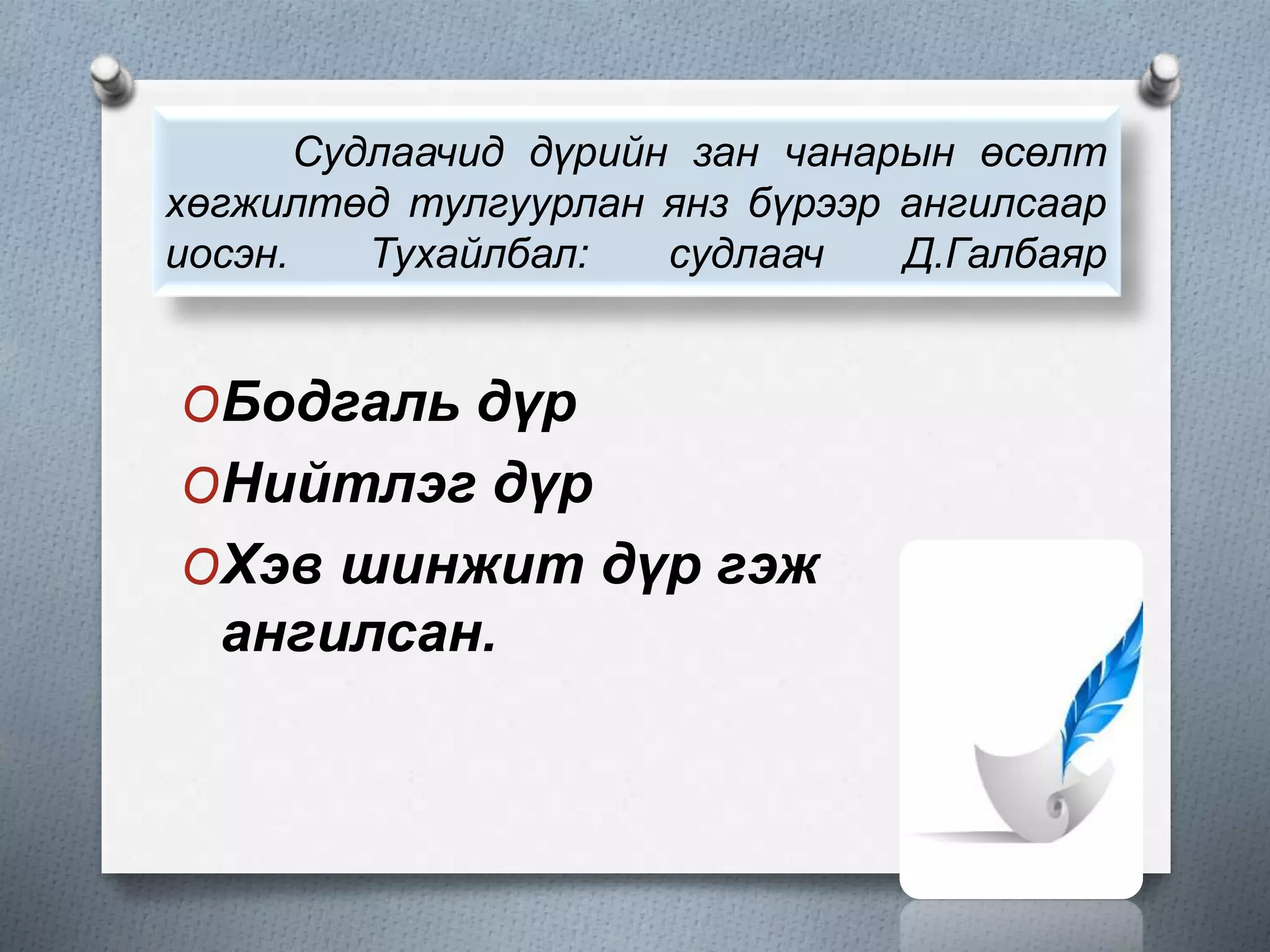 Судлаачид дүрийн зан чанарын өсөлт хөгжилтөд тулгуурлан янз бүрээр ангилсаар иосэн. Тухайлбал: судлаач Д.Галбаяр

O Бодгаль дүр
O Нийтлэг дүр
O Хэв шинжит дүр гэж ангилсан.